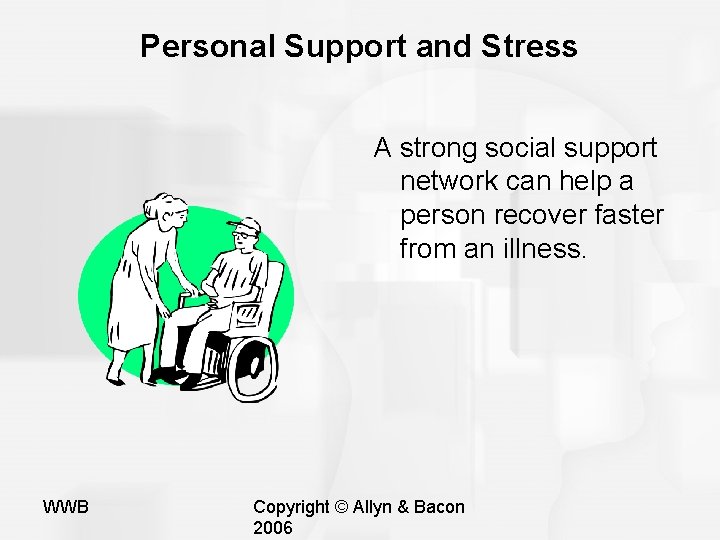 Personal Support and Stress

A strong social support network can help a person recover faster from an illness.

WWB

Copyright © Allyn & Bacon 2006